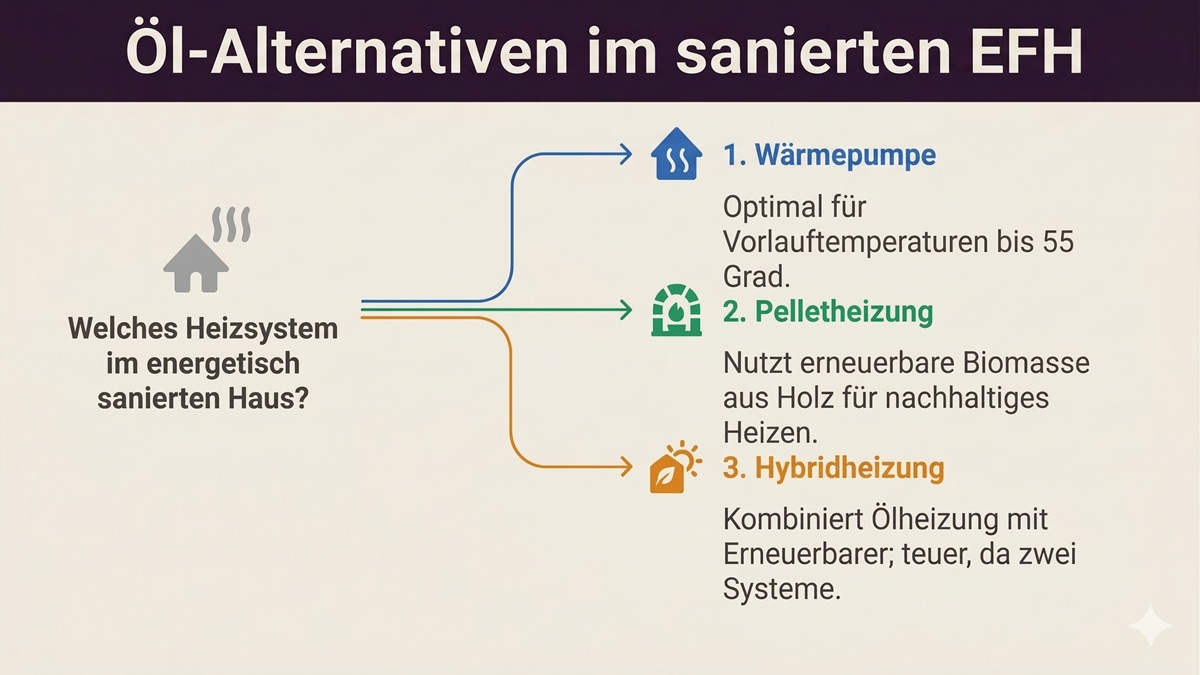 Öl-Alternativen im sanierten EFH

Welches Heizsystem im energetisch sanierten Haus?

1. Wärmepumpe

Optimal für Vorlauftemperaturen bis 55 Grad.

2. Pelletheizung

Nutzt erneuerbare Biomasse aus Holz für nachhaltiges Heizen.

3. Hybridheizung

Kombiniert Ölheizung mit Erneuerbarer; teuer, da zwei Systeme.